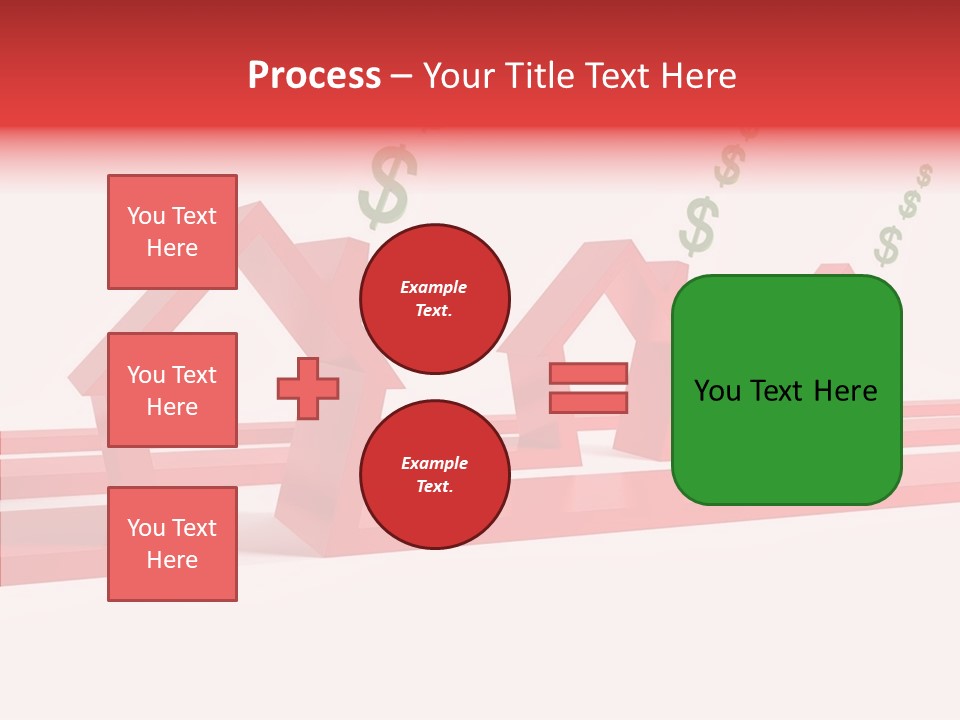 Process – Your Title Text Here

You Text Here

You Text Here

You Text Here

Example Text.

Example Text.

You Text Here